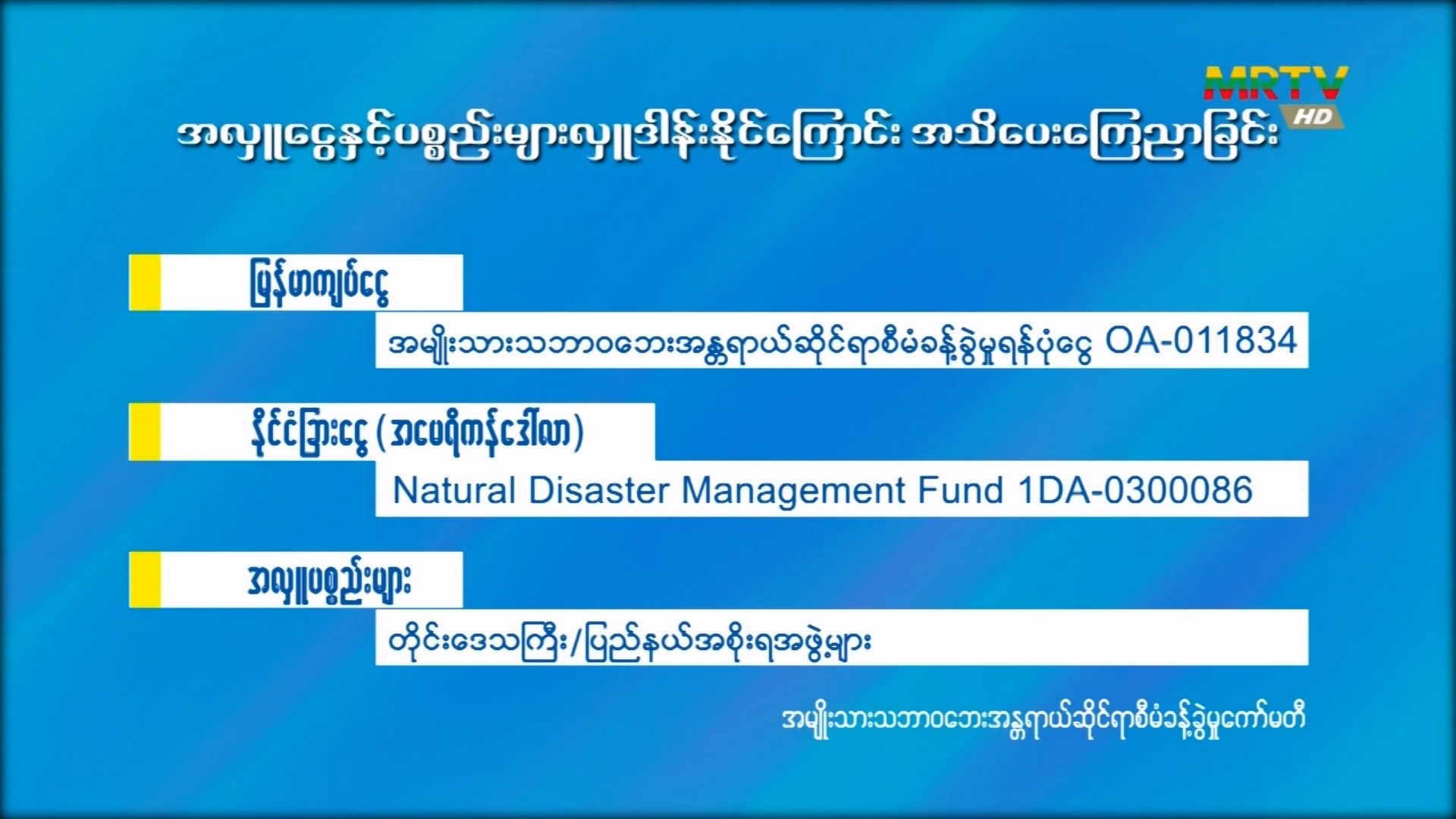 MRTV HD

အလှူငွေနှင့်ပစ္စည်းများလှူဒါန်းနိုင်ကြောင်း အသိပေးကြေညာခြင်း

မြန်မာကျပ်ငွေ

အမျိုးသားသဘာဝဘေးအန္တရာယ်ဆိုင်ရာစီမံခန့်ခွဲမှုရန်ပုံငွေ OA-011834

နိုင်ငံခြားငွေ (အမေရိကန်ဒေါ်လာ)

Natural Disaster Management Fund 1DA-0300086

အလှူပစ္စည်းများ

တိုင်းဒေသကြီး/ပြည်နယ်အစိုးရအဖွဲ့များ

အမျိုးသားသဘာဝဘေးအန္တရာယ်ဆိုင်ရာစီမံခန့်ခွဲမှုကော်မတီ